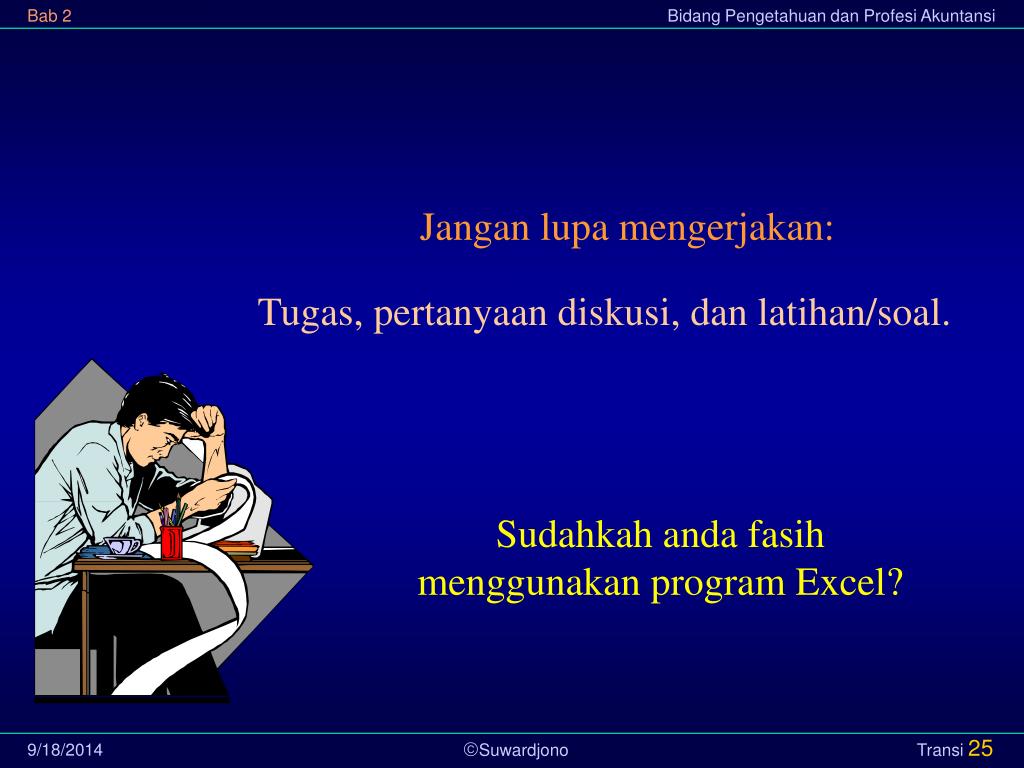 Bab 2

Bidang Pengetahuan dan Profesi Akuntansi

Jangan lupa mengerjakan:

Tugas, pertanyaan diskusi, dan latihan/soal.

Sudahkah anda fasih menggunakan program Excel?

9/18/2014

©Suwardjono

Transi 25